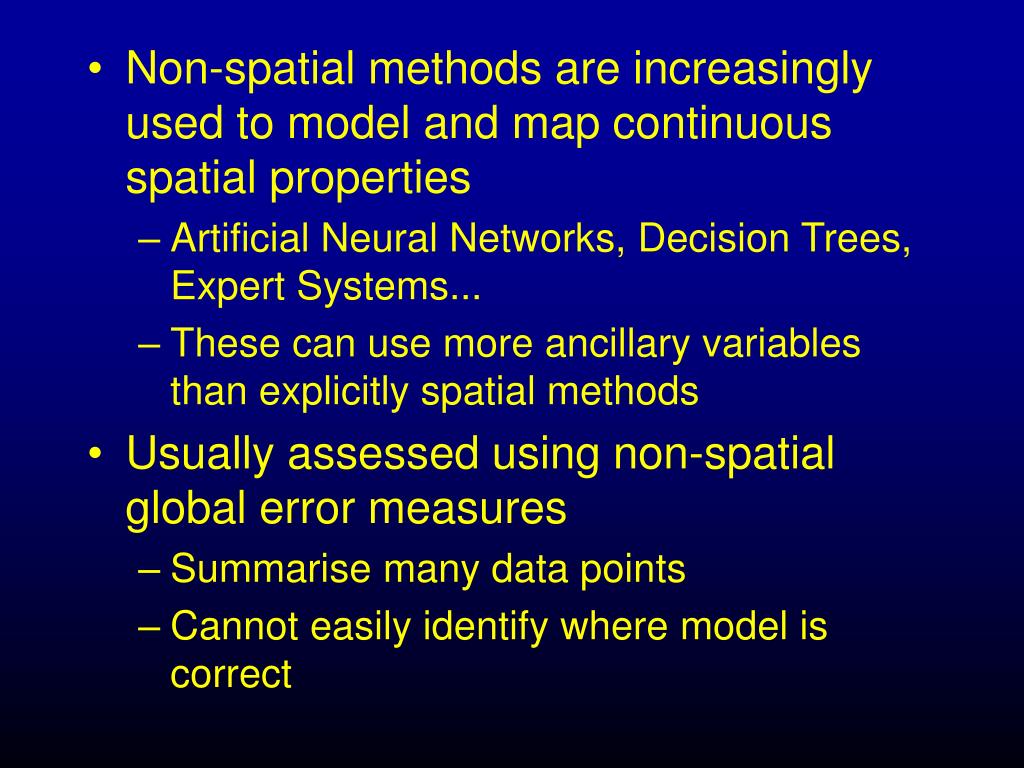 • Non-spatial methods are increasingly used to model and map continuous spatial properties
– Artificial Neural Networks, Decision Trees, Expert Systems...
– These can use more ancillary variables than explicitly spatial methods
• Usually assessed using non-spatial global error measures
– Summarise many data points
– Cannot easily identify where model is correct